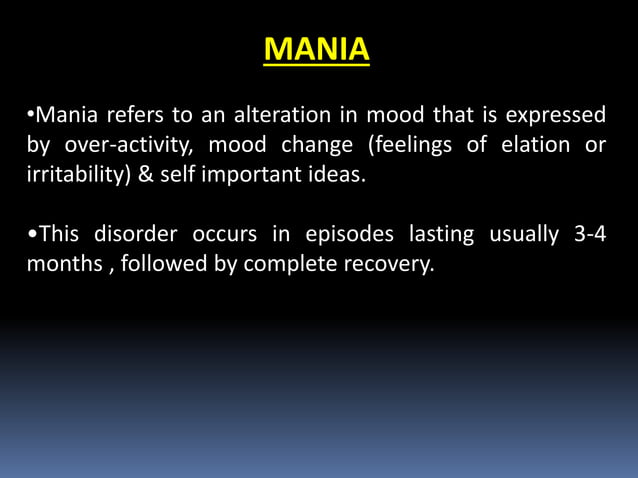 MANIA

•Mania refers to an alteration in mood that is expressed by over-activity, mood change (feelings of elation or irritability) & self important ideas.

•This disorder occurs in episodes lasting usually 3-4 months , followed by complete recovery.